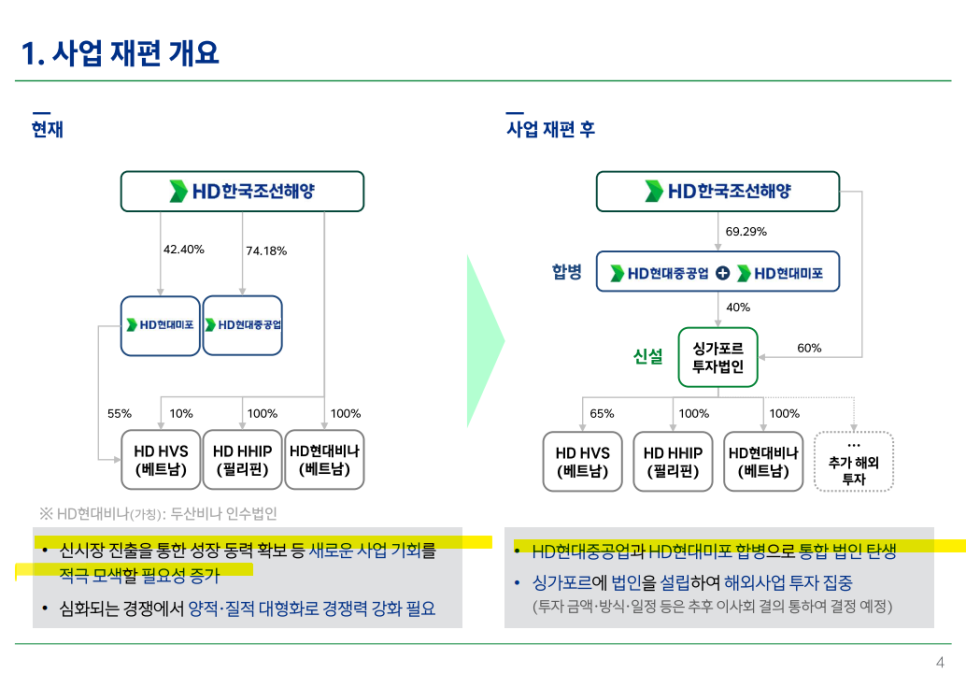 1. 사업 재편 개요

현재

HD한국조선해양

42.40%

74.18%

HD현대미포

HD현대중공업

55%

10%

100%

100%

HD HVS (베트남)

HD HHIP (필리핀)

HD현대비나 (베트남)

※ HD현대비나(가칭): 두산비나 인수법인

• 신시장 진출을 통한 성장 동력 확보 등 새로운 사업 기회를 적극 모색할 필요성 증가

• 심화되는 경쟁에서 양적·질적 대형화로 경쟁력 강화 필요

사업 재편 후

HD한국조선해양

69.29%

합병

HD현대중공업 + HD현대미포

40%

신설

싱가포르 투자법인

60%

65%

100%

100%

HD HVS (베트남)

HD HHIP (필리핀)

HD현대비나 (베트남)

… 추가 해외 투자

• HD현대중공업과 HD현대미포 합병으로 통합 법인 탄생

• 싱가포르에 법인을 설립하여 해외사업 투자 집중
(투자 금액·방식·일정 등은 추후 이사회 결의 통하여 결정 예정)

4